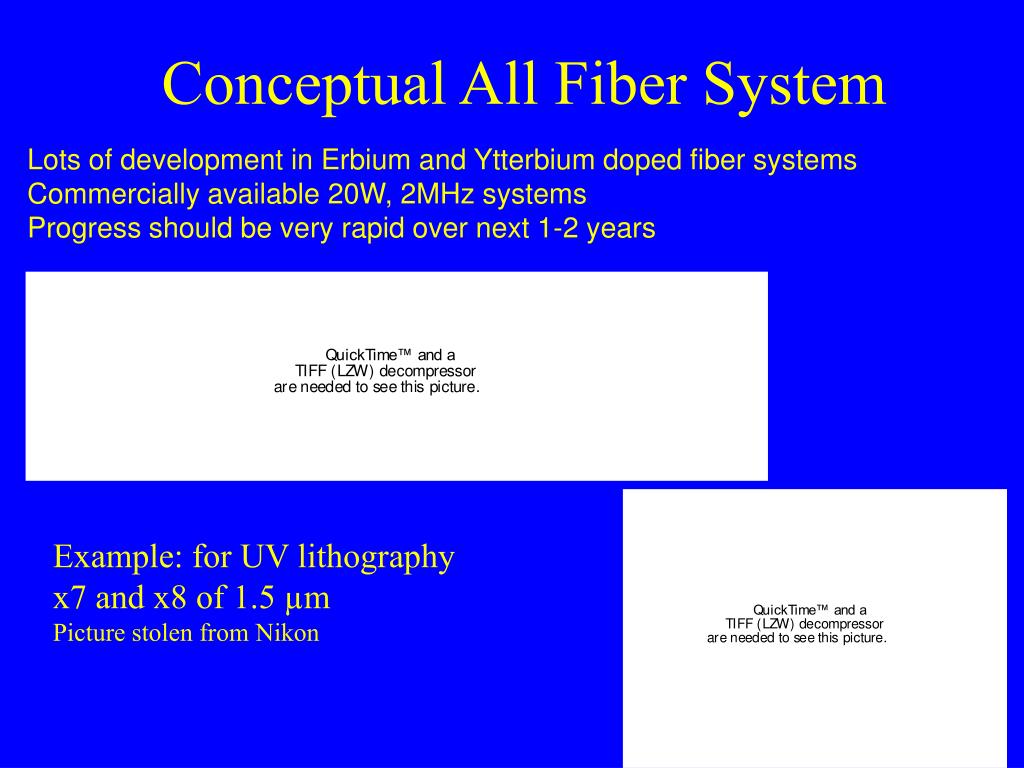 Conceptual All Fiber System

Lots of development in Erbium and Ytterbium doped fiber systems
Commercially available 20W, 2MHz systems
Progress should be very rapid over next 1-2 years

QuickTime™ and a
TIFF (LZW) decompressor
are needed to see this picture.

Example: for UV lithography
x7 and x8 of 1.5 µm
Picture stolen from Nikon

QuickTime™ and a
TIFF (LZW) decompressor
are needed to see this picture.